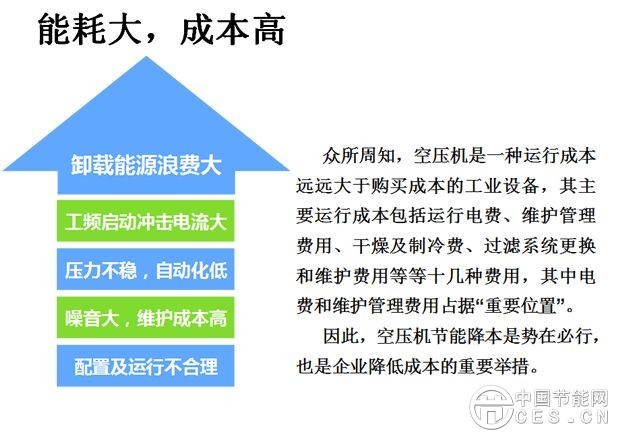 能耗大，成本高

卸载能源浪费大

工频启动冲击电流大

压力不稳，自动化低

噪音大，维护成本高

配置及运行不合理

众所周知，空压机是一种运行成本远远大于购买成本的工业设备，其主要运行成本包括运行电费、维护管理费用、干燥及制冷费、过滤系统更换和维护费用等等十几种费用，其中电费和维护管理费用占据“重要位置”。

因此，空压机节能降本是势在必行，也是企业降低成本的重要举措。

中国节能网
CES.CN